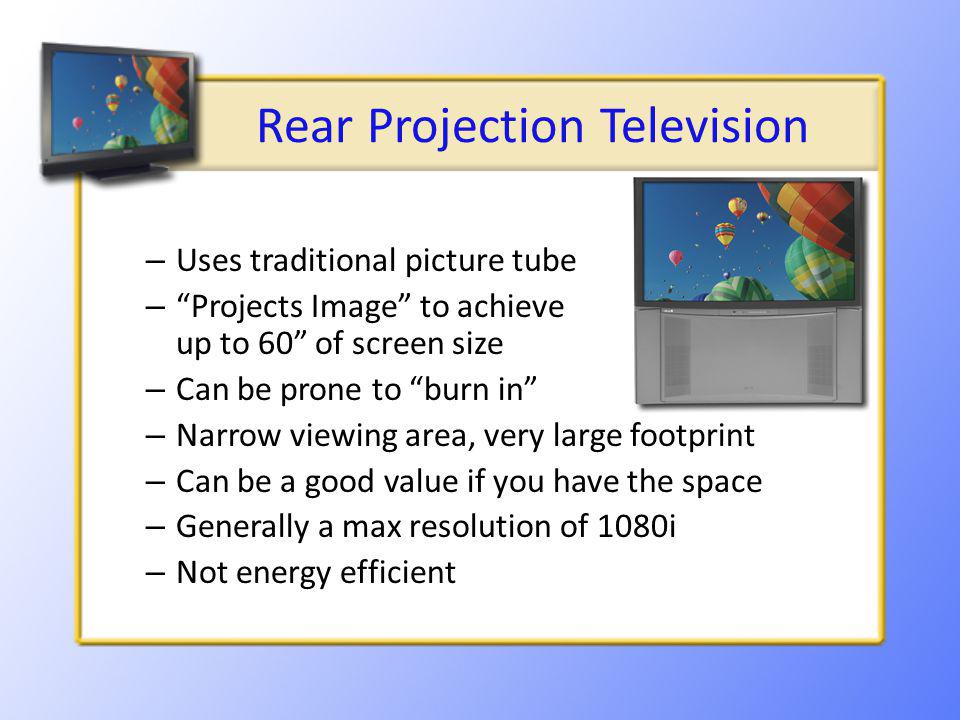 Rear Projection Television

– Uses traditional picture tube
– “Projects Image” to achieve up to 60” of screen size
– Can be prone to “burn in”
– Narrow viewing area, very large footprint
– Can be a good value if you have the space
– Generally a max resolution of 1080i
– Not energy efficient